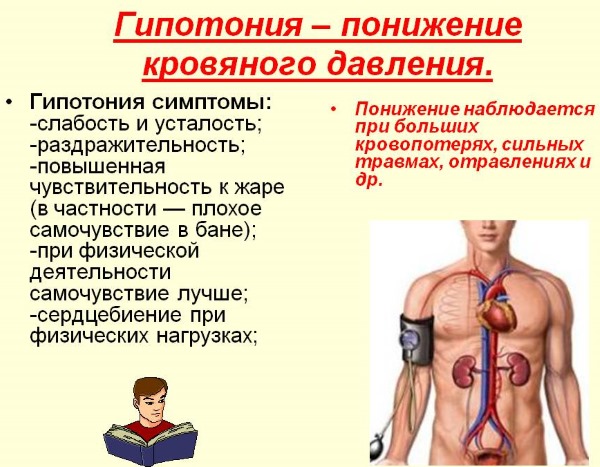 Гипотония – понижение кровяного давления.

• Гипотония симптомы:
-слабость и усталость;
-раздражительность;
-повышенная чувствительность к жаре (в частности — плохое самочувствие в бане);
-при физической деятельности самочувствие лучше;
-сердцебиение при физических нагрузках;

• Понижение наблюдается при больших кровопотерях, сильных травмах, отравлениях и др.